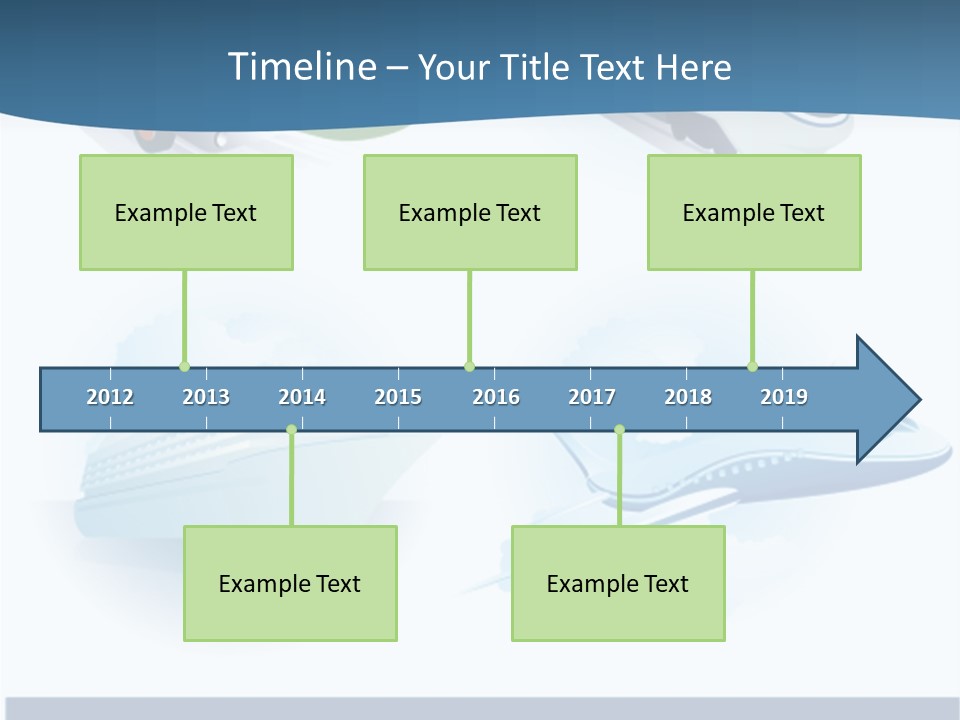 Timeline – Your Title Text Here

Example Text

Example Text

Example Text

2012 2013 2014 2015 2016 2017 2018 2019

Example Text

Example Text